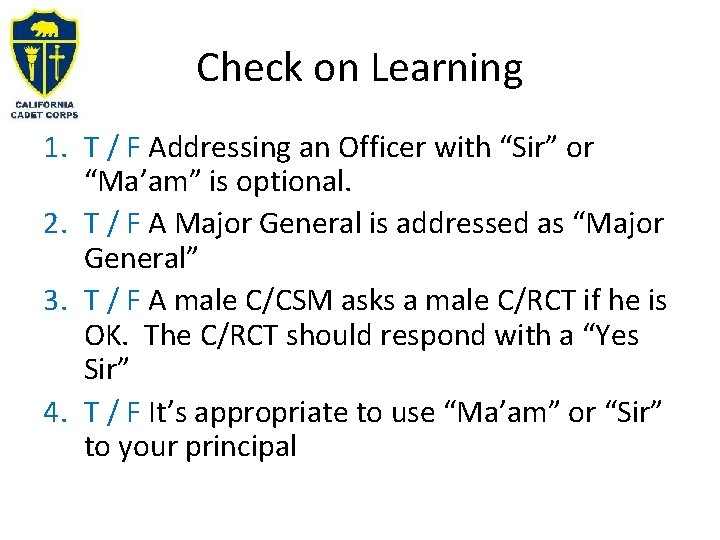 CALIFORNIA CADET CORPS

Check on Learning

1. T / F Addressing an Officer with “Sir” or “Ma’am” is optional.
2. T / F A Major General is addressed as “Major General”
3. T / F A male C/CSM asks a male C/RCT if he is OK. The C/RCT should respond with a “Yes Sir”
4. T / F It’s appropriate to use “Ma’am” or “Sir” to your principal